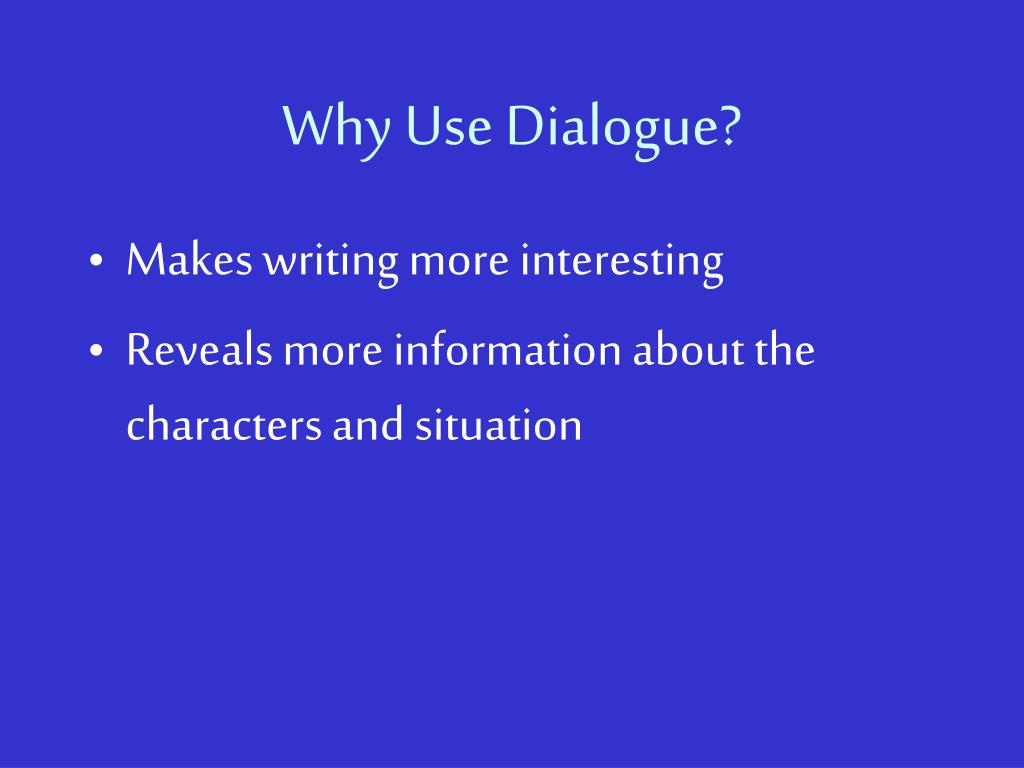 Why Use Dialogue?

• Makes writing more interesting

• Reveals more information about the characters and situation